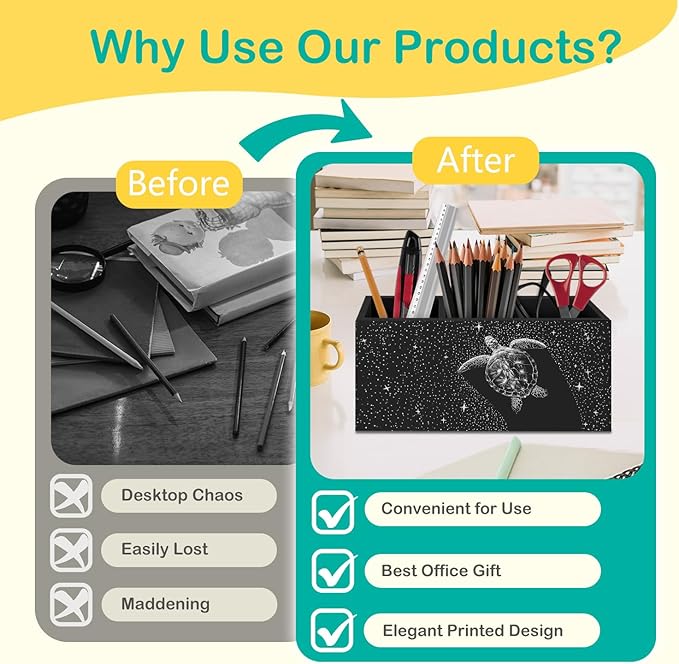 Why Use Our Products?

Before

Desktop Chaos

Easily Lost

Maddening

After

Convenient for Use

Best Office Gift

Elegant Printed Design